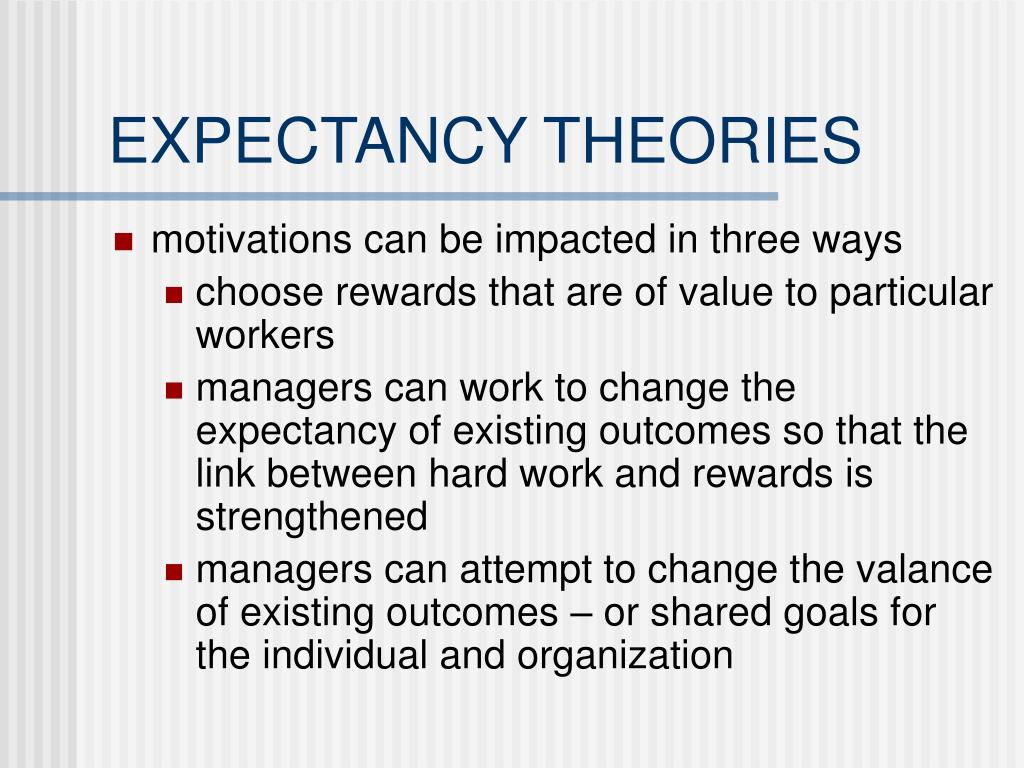 EXPECTANCY THEORIES

- motivations can be impacted in three ways
  - choose rewards that are of value to particular workers
  - managers can work to change the expectancy of existing outcomes so that the link between hard work and rewards is strengthened
  - managers can attempt to change the valance of existing outcomes – or shared goals for the individual and organization